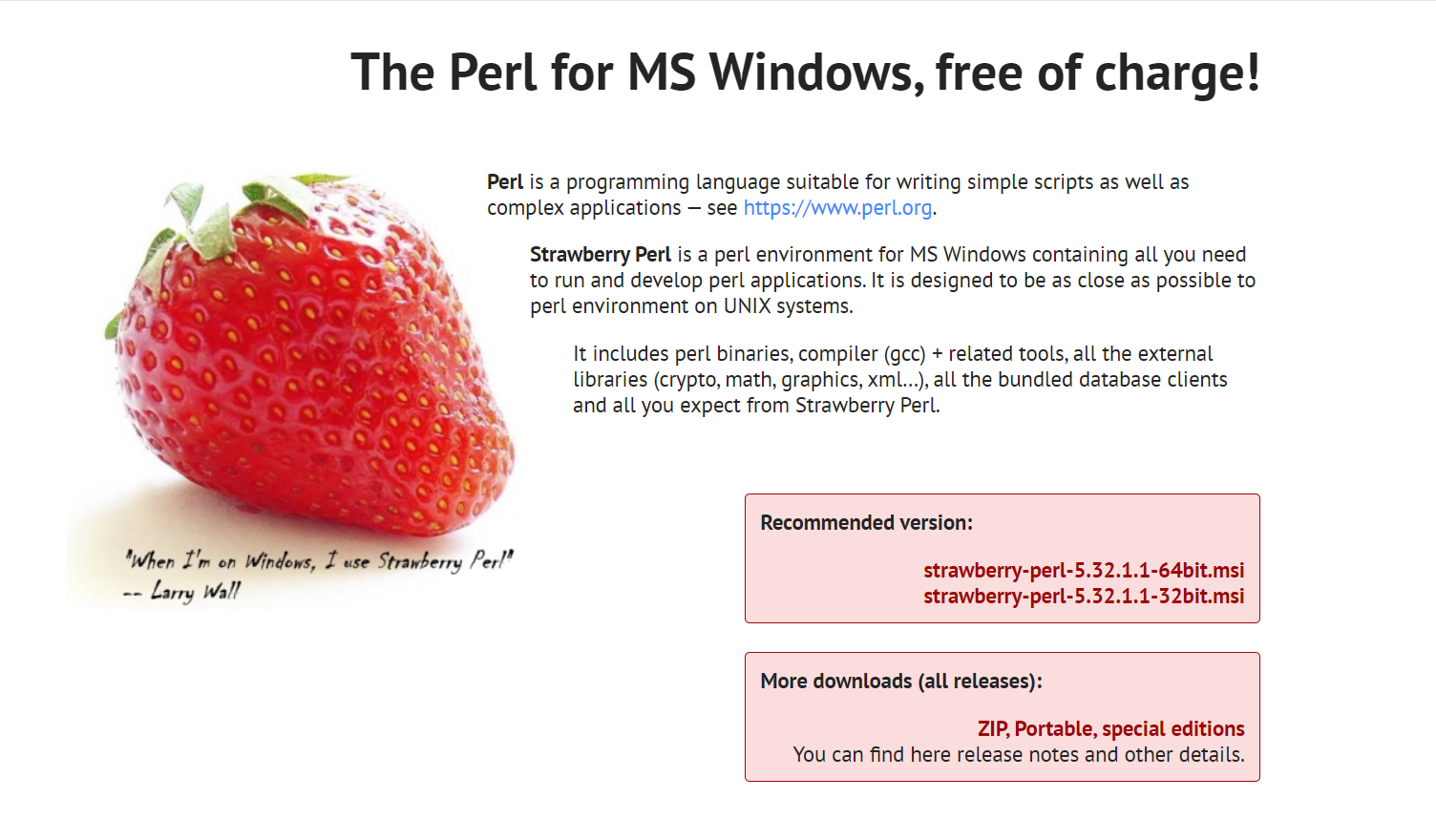 The Perl for MS Windows, free of charge!

"When I'm on Windows, I use Strawberry Perl"
-- Larry Wall

Perl is a programming language suitable for writing simple scripts as well as complex applications — see https://www.perl.org.

Strawberry Perl is a perl environment for MS Windows containing all you need to run and develop perl applications. It is designed to be as close as possible to perl environment on UNIX systems.

It includes perl binaries, compiler (gcc) + related tools, all the external libraries (crypto, math, graphics, xml…), all the bundled database clients and all you expect from Strawberry Perl.

Recommended version:

strawberry-perl-5.32.1.1-64bit.msi
strawberry-perl-5.32.1.1-32bit.msi

More downloads (all releases):

ZIP, Portable, special editions
You can find here release notes and other details.